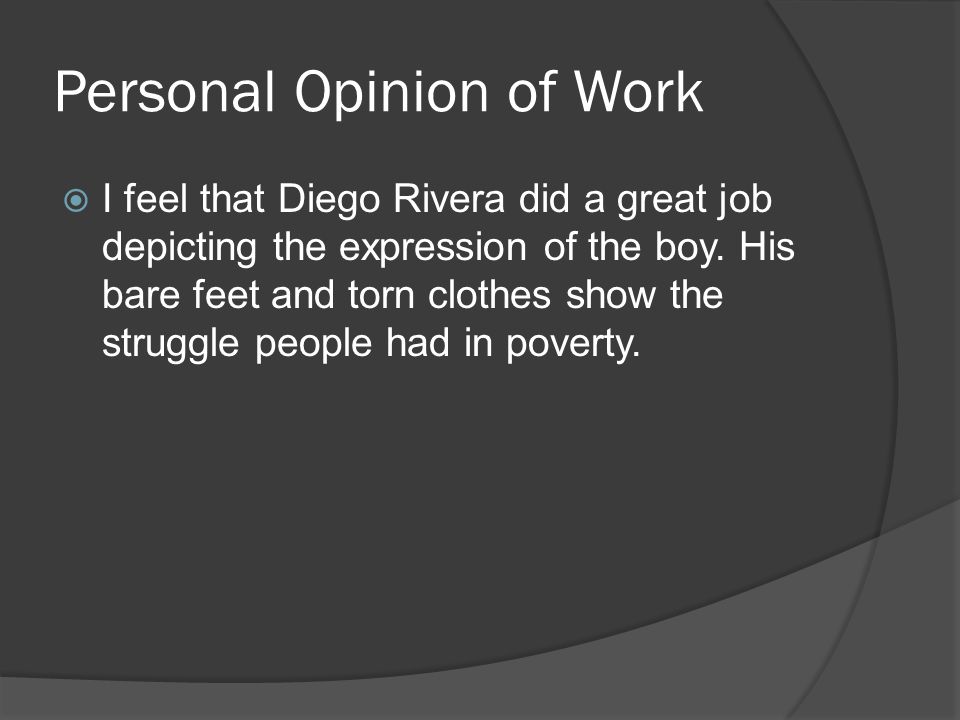 Personal Opinion of Work

I feel that Diego Rivera did a great job depicting the expression of the boy. His bare feet and torn clothes show the struggle people had in poverty.